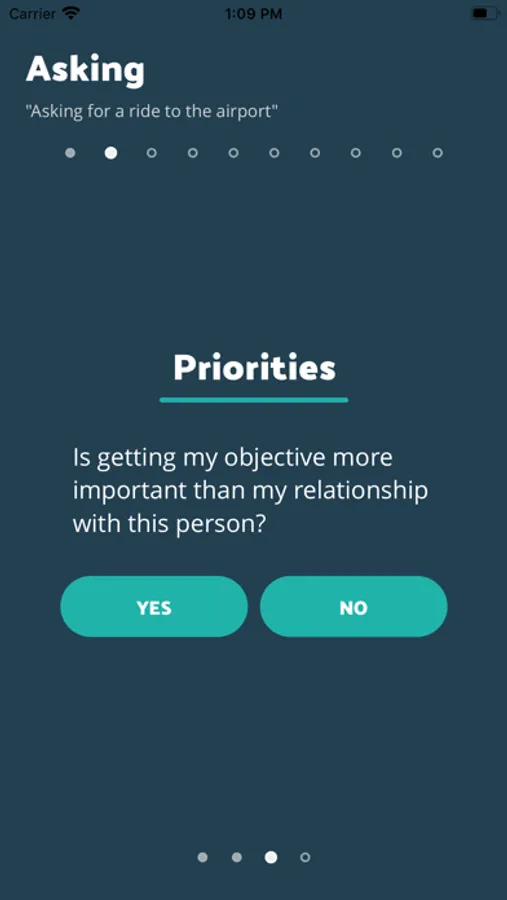 Carrier 1:09 PM

Asking

"Asking for a ride to the airport"

Priorities

Is getting my objective more important than my relationship with this person?

YES

NO